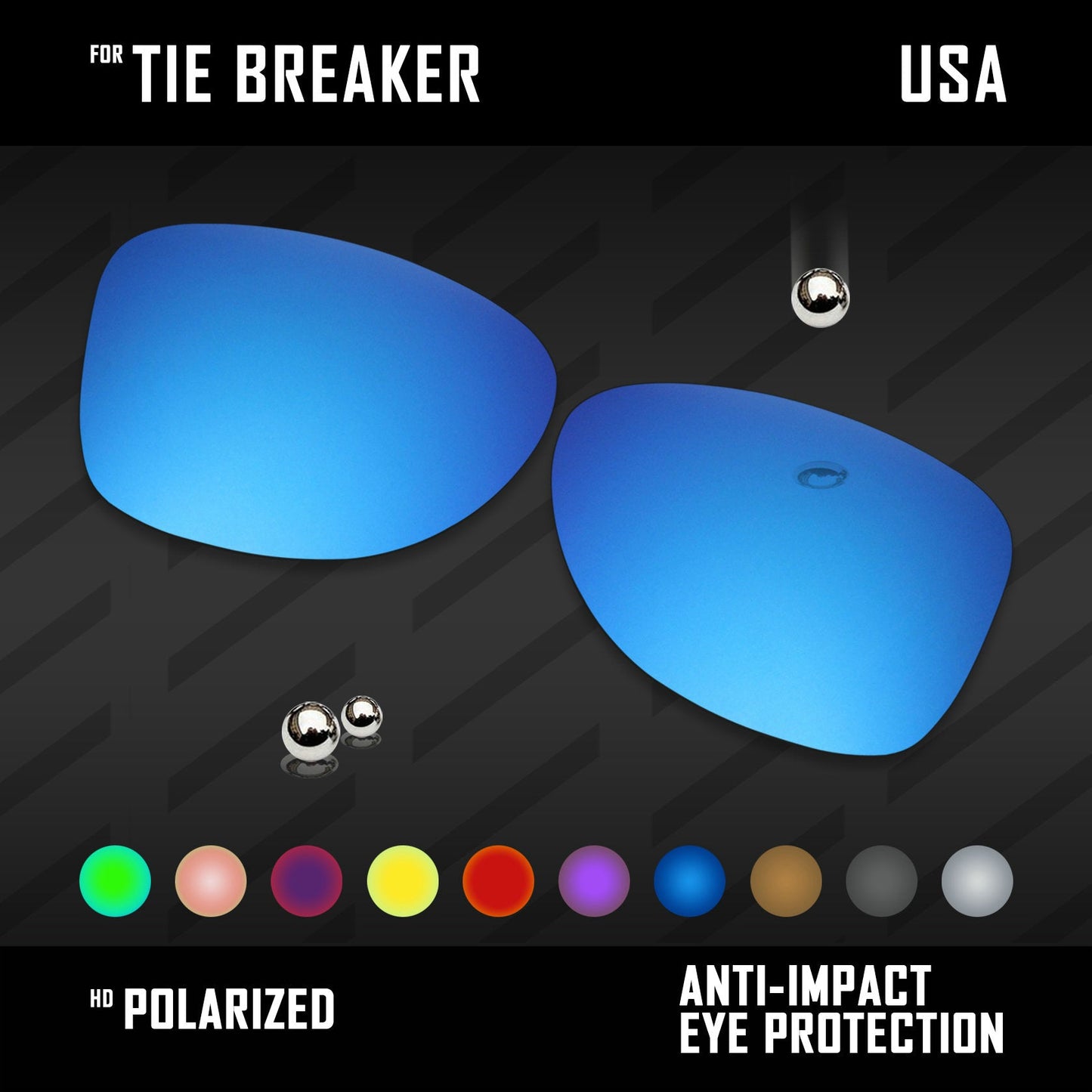 FOR TIE BREAKER

USA

HD POLARIZED

ANTI-IMPACT
EYE PROTECTION